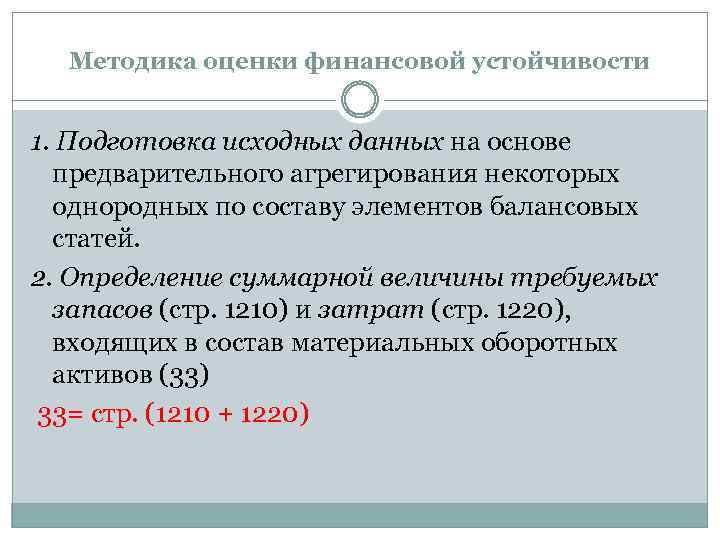 Методика оценки финансовой устойчивости

1. Подготовка исходных данных на основе предварительного агрегирования некоторых однородных по составу элементов балансовых статей.

2. Определение суммарной величины требуемых запасов (стр. 1210) и затрат (стр. 1220), входящих в состав материальных оборотных активов (ЗЗ)

ЗЗ= стр. (1210 + 1220)